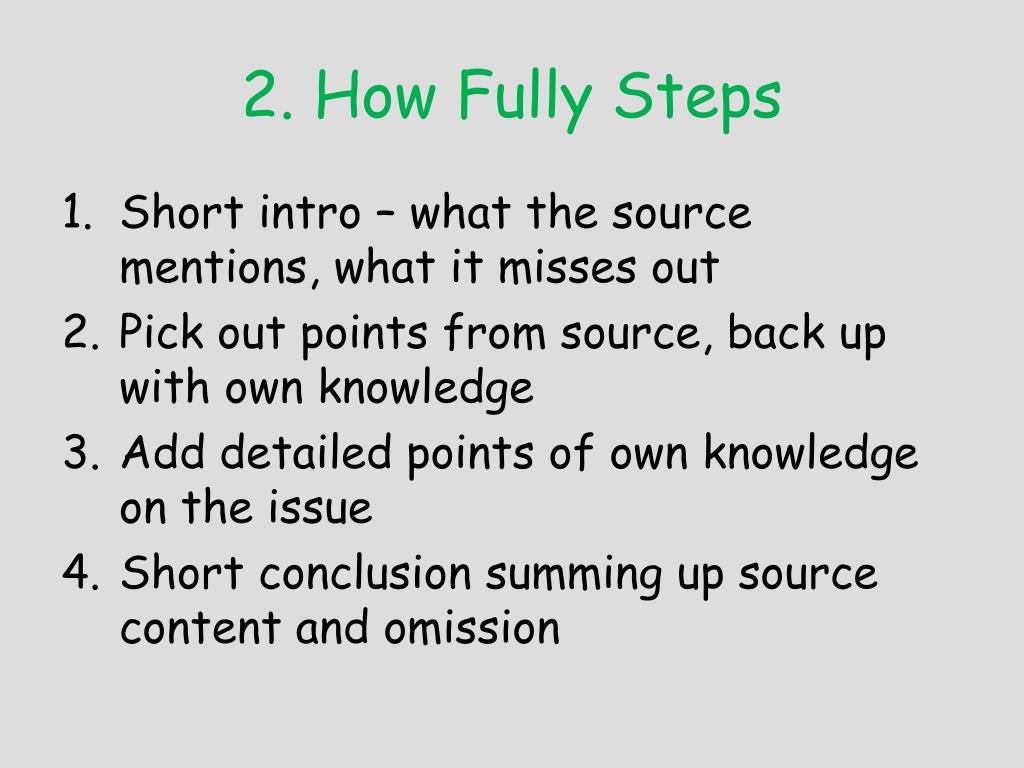 2. How Fully Steps

1. Short intro – what the source mentions, what it misses out
2. Pick out points from source, back up with own knowledge
3. Add detailed points of own knowledge on the issue
4. Short conclusion summing up source content and omission